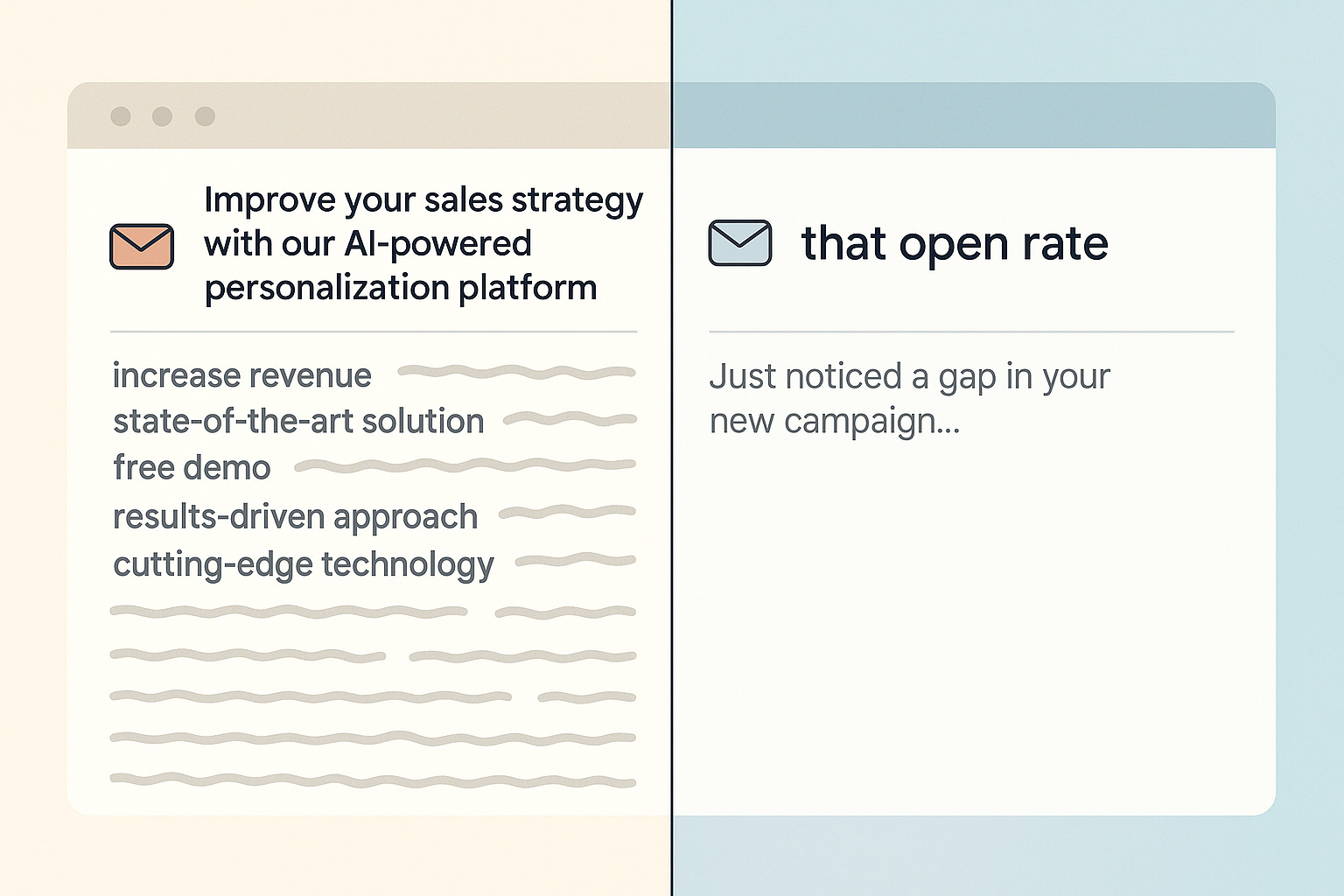 Improve your sales strategy with our AI-powered personalization platform

increase revenue
state-of-the-art solution
free demo
results-driven approach
cutting-edge technology

that open rate

Just noticed a gap in your new campaign...